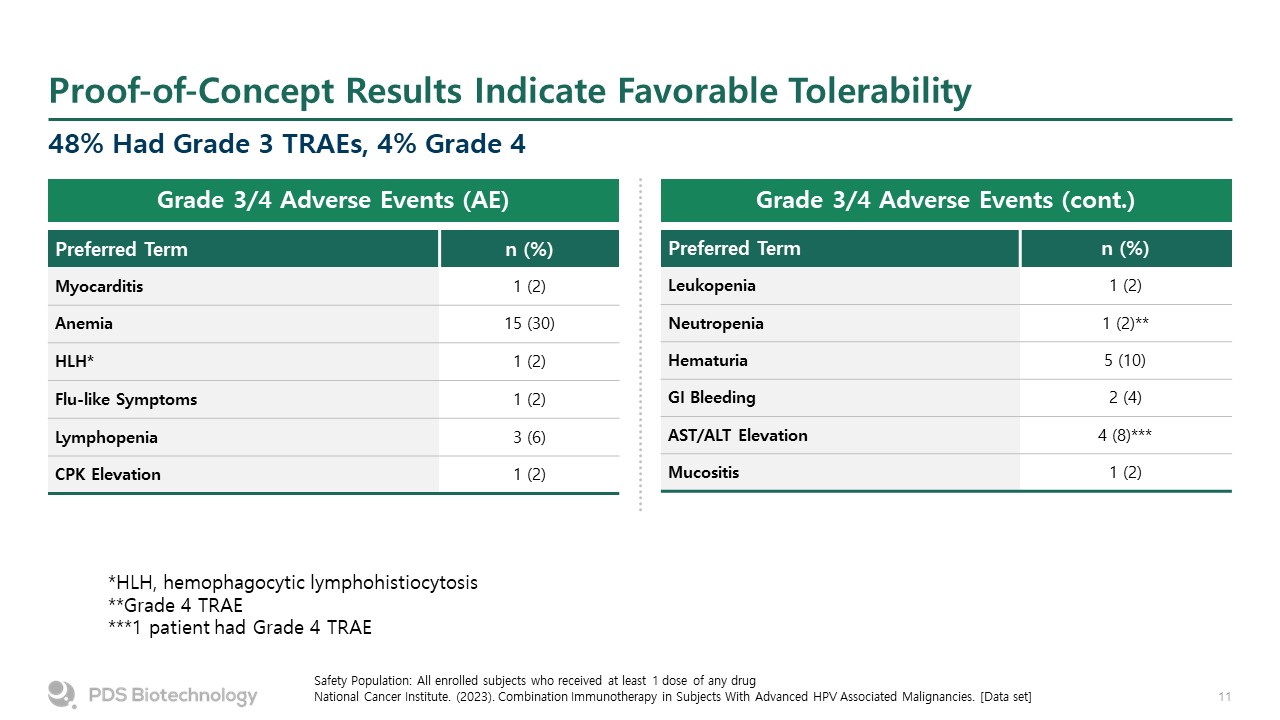 Proof-of-Concept Results Indicate Favorable Tolerability

48% Had Grade 3 TRAEs, 4% Grade 4

Grade 3/4 Adverse Events (AE)

| Preferred Term | n (%) |
|---|---|
| Myocarditis | 1 (2) |
| Anemia | 15 (30) |
| HLH* | 1 (2) |
| Flu-like Symptoms | 1 (2) |
| Lymphopenia | 3 (6) |
| CPK Elevation | 1 (2) |

Grade 3/4 Adverse Events (cont.)

| Preferred Term | n (%) |
|---|---|
| Leukopenia | 1 (2) |
| Neutropenia | 1 (2)** |
| Hematuria | 5 (10) |
| GI Bleeding | 2 (4) |
| AST/ALT Elevation | 4 (8)*** |
| Mucositis | 1 (2) |

*HLH, hemophagocytic lymphohistiocytosis
**Grade 4 TRAE
***1 patient had Grade 4 TRAE

PDS Biotechnology

Safety Population: All enrolled subjects who received at least 1 dose of any drug
National Cancer Institute. (2023). Combination Immunotherapy in Subjects With Advanced HPV Associated Malignancies. [Data set]

11